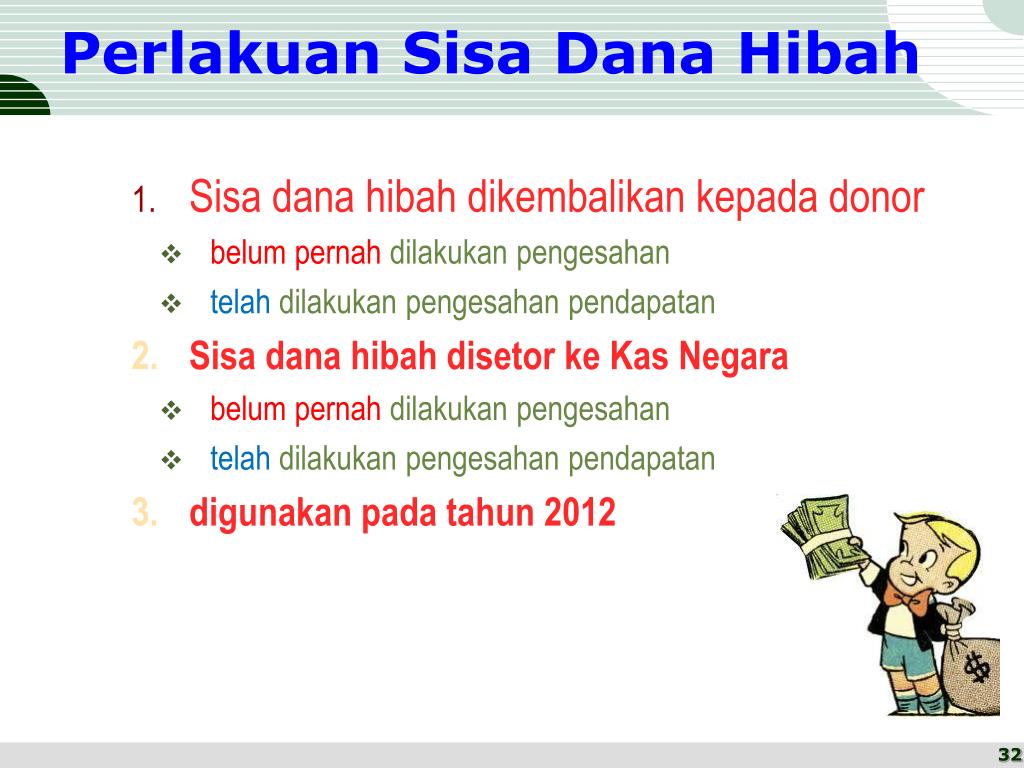 Perlakuan Sisa Dana Hibah

1. Sisa dana hibah dikembalikan kepada donor

❖ belum pernah dilakukan pengesahan

❖ telah dilakukan pengesahan pendapatan

2. Sisa dana hibah disetor ke Kas Negara

❖ belum pernah dilakukan pengesahan

❖ telah dilakukan pengesahan pendapatan

3. digunakan pada tahun 2012

$

32